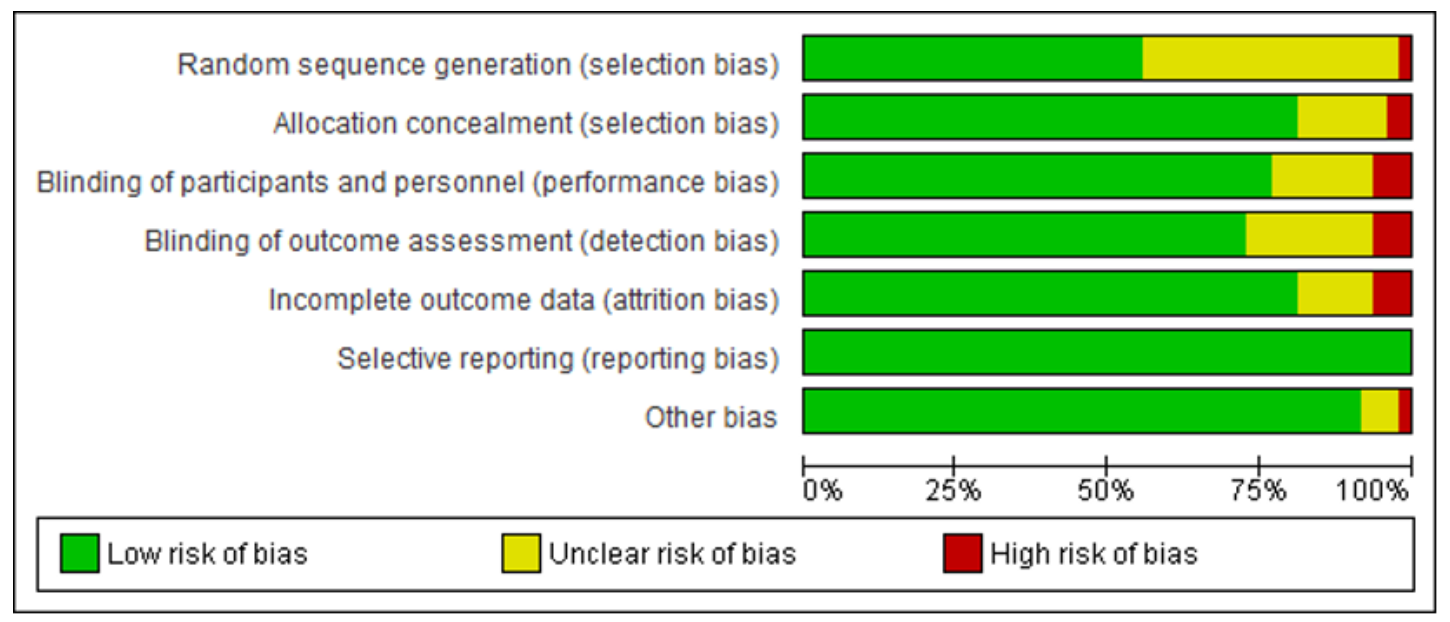 Random sequence generation (selection bias)
Allocation concealment (selection bias)
Blinding of participants and personnel (performance bias)
Blinding of outcome assessment (detection bias)
Incomplete outcome data (attrition bias)
Selective reporting (reporting bias)
Other bias

0% 25% 50% 75% 100%

Low risk of bias
Unclear risk of bias
High risk of bias